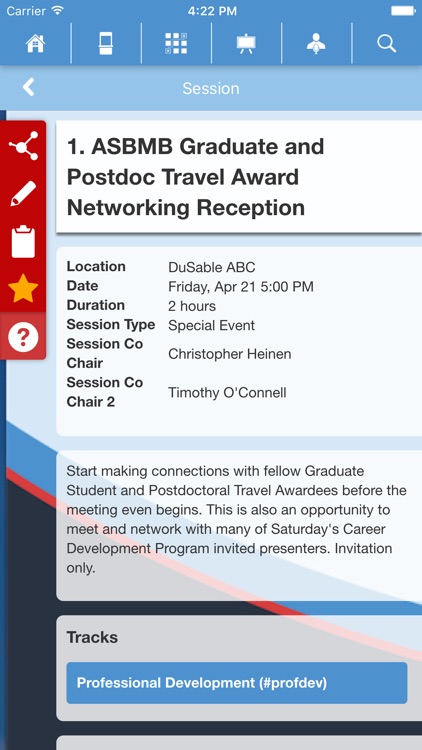 Carrier 4:22 PM

Session

1. ASBMB Graduate and Postdoc Travel Award Networking Reception

| | |
|---|---|
| Location | DuSable ABC |
| Date | Friday, Apr 21 5:00 PM |
| Duration | 2 hours |
| Session Type | Special Event |
| Session Co Chair | Christopher Heinen |
| Session Co Chair 2 | Timothy O'Connell |

Start making connections with fellow Graduate Student and Postdoctoral Travel Awardees before the meeting even begins. This is also an opportunity to meet and network with many of Saturday's Career Development Program invited presenters. Invitation only.

Tracks

Professional Development (#profdev)